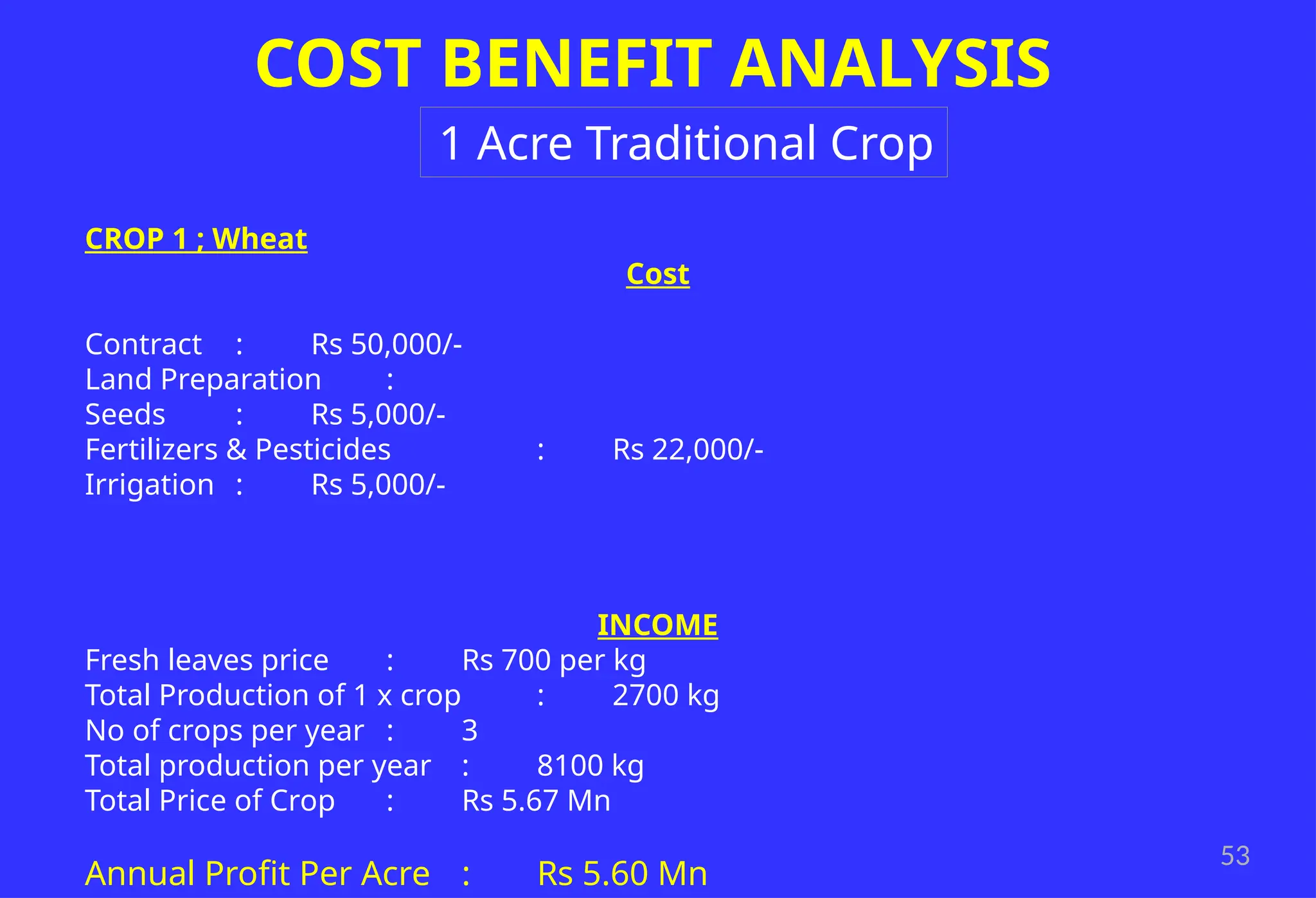 COST BENEFIT ANALYSIS

1 Acre Traditional Crop

CROP 1 ; Wheat

Cost

Contract : Rs 50,000/-
Land Preparation :
Seeds : Rs 5,000/-
Fertilizers & Pesticides : Rs 22,000/-
Irrigation : Rs 5,000/-

INCOME

Fresh leaves price : Rs 700 per kg
Total Production of 1 x crop : 2700 kg
No of crops per year : 3
Total production per year : 8100 kg
Total Price of Crop : Rs 5.67 Mn

Annual Profit Per Acre : Rs 5.60 Mn

53